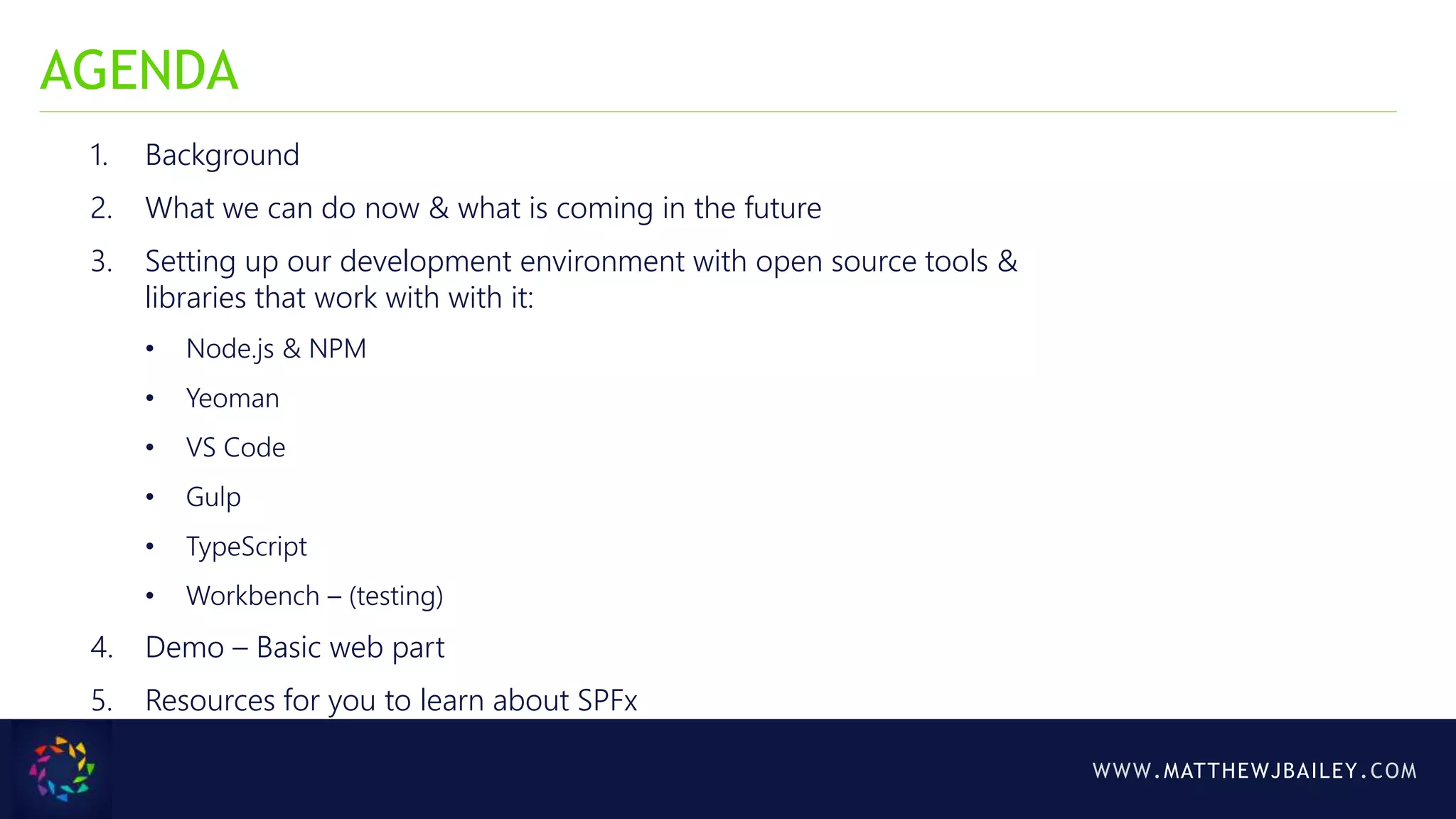 AGENDA

1. Background
2. What we can do now & what is coming in the future
3. Setting up our development environment with open source tools & libraries that work with with it:
  • Node.js & NPM
  • Yeoman
  • VS Code
  • Gulp
  • TypeScript
  • Workbench – (testing)
4. Demo – Basic web part
5. Resources for you to learn about SPFx

WWW.MATTHEWJBAILEY.COM